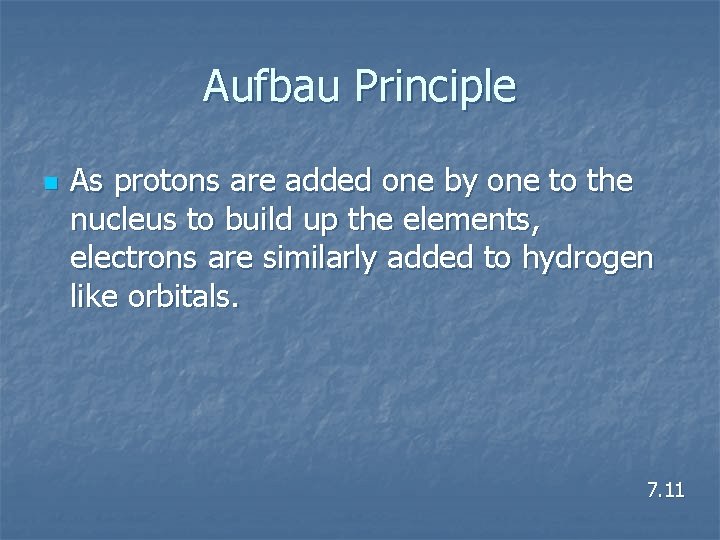 Aufbau Principle

As protons are added one by one to the nucleus to build up the elements, electrons are similarly added to hydrogen like orbitals.

7.11